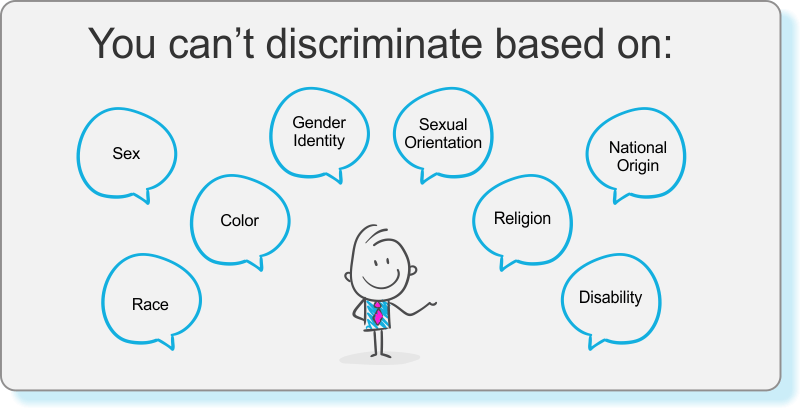 You can't discriminate based on:

Sex

Gender Identity

Sexual Orientation

National Origin

Color

Religion

Race

Disability